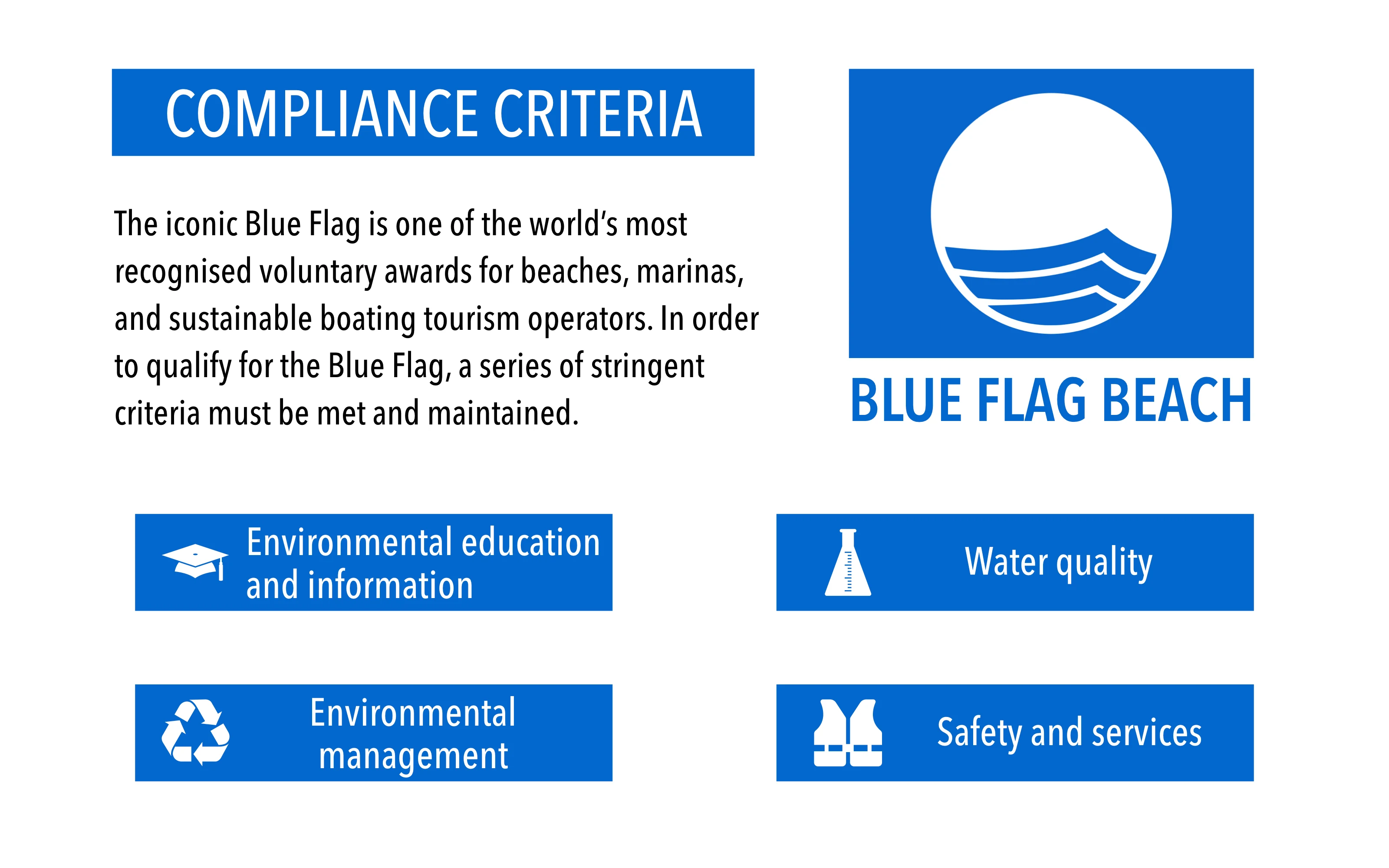 COMPLIANCE CRITERIA

The iconic Blue Flag is one of the world's most recognised voluntary awards for beaches, marinas, and sustainable boating tourism operators. In order to qualify for the Blue Flag, a series of stringent criteria must be met and maintained.

BLUE FLAG BEACH

Environmental education and information

Water quality

Environmental management

Safety and services